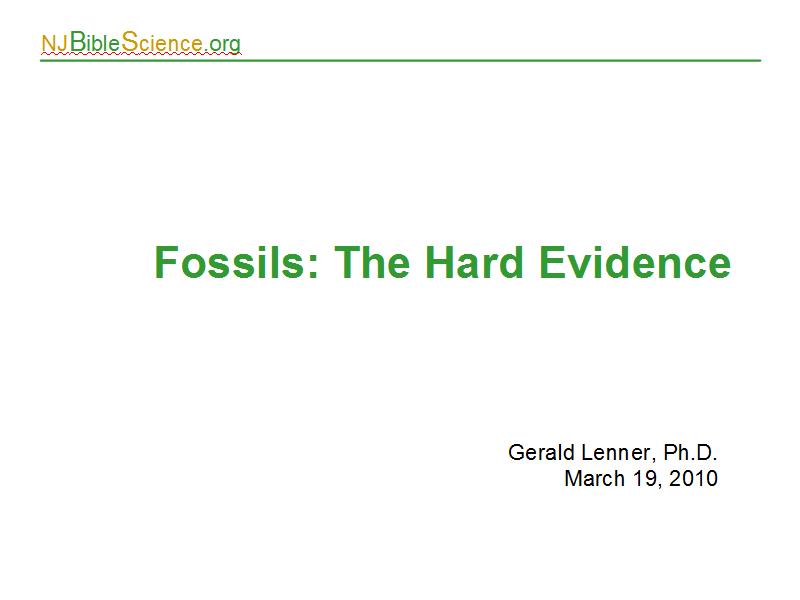 NJBibleScience.org

Fossils: The Hard Evidence

Gerald Lenner, Ph.D.
March 19, 2010